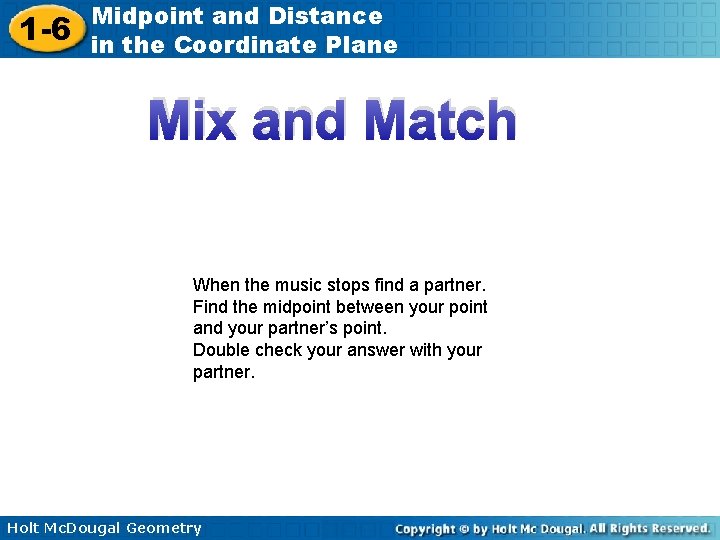 1-6 Midpoint and Distance in the Coordinate Plane

Mix and Match

When the music stops find a partner.
Find the midpoint between your point and your partner's point.
Double check your answer with your partner.

Holt McDougal Geometry

Copyright © by Holt Mc Dougal. All Rights Reserved.